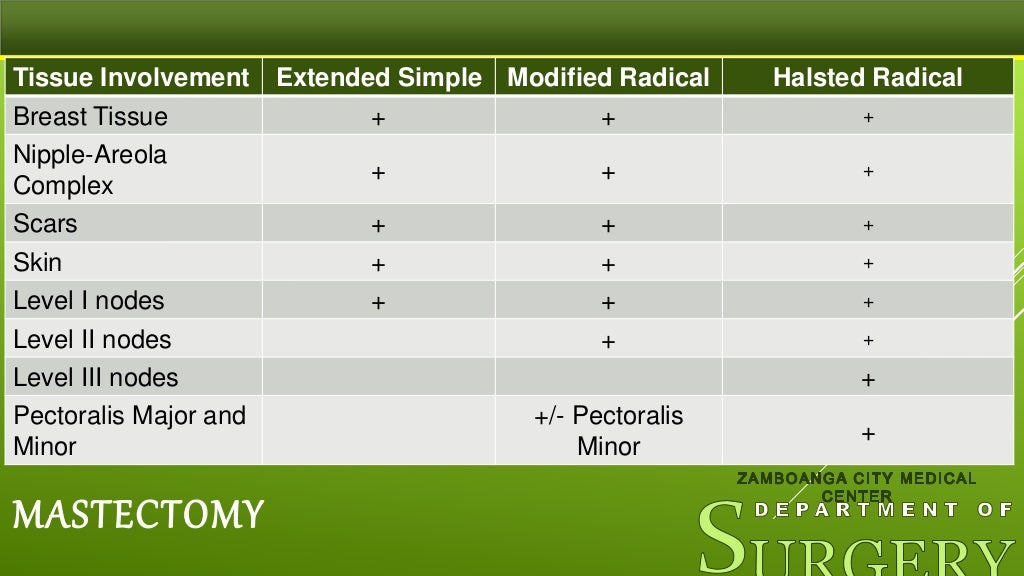 | Tissue Involvement | Extended Simple | Modified Radical | Halsted Radical |
|---|---|---|---|
| Breast Tissue | + | + | + |
| Nipple-Areola Complex | + | + | + |
| Scars | + | + | + |
| Skin | + | + | + |
| Level I nodes | + | + | + |
| Level II nodes | | + | + |
| Level III nodes | | | + |
| Pectoralis Major and Minor | | +/- Pectoralis Minor | + |

MASTECTOMY

ZAMBOANGA CITY MEDICAL CENTER
DEPARTMENT OF
SURGERY